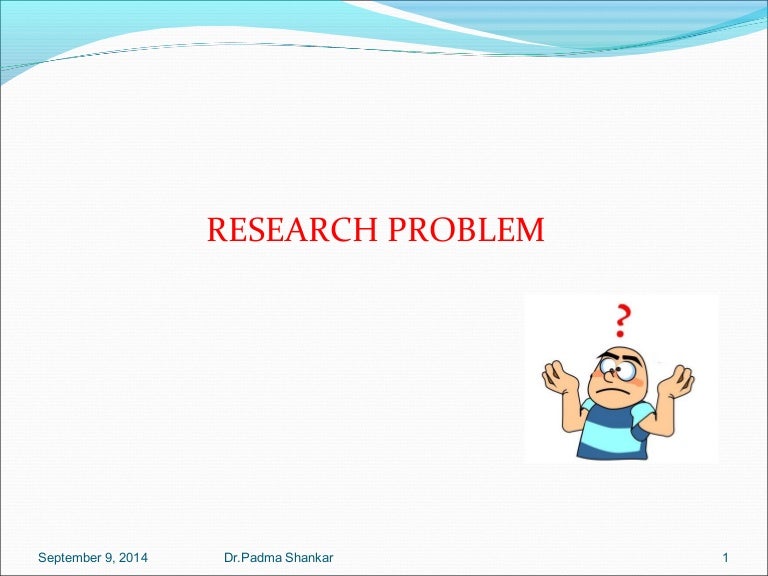 RESEARCH PROBLEM

?

September 9, 2014 Dr.Padma Shankar 1